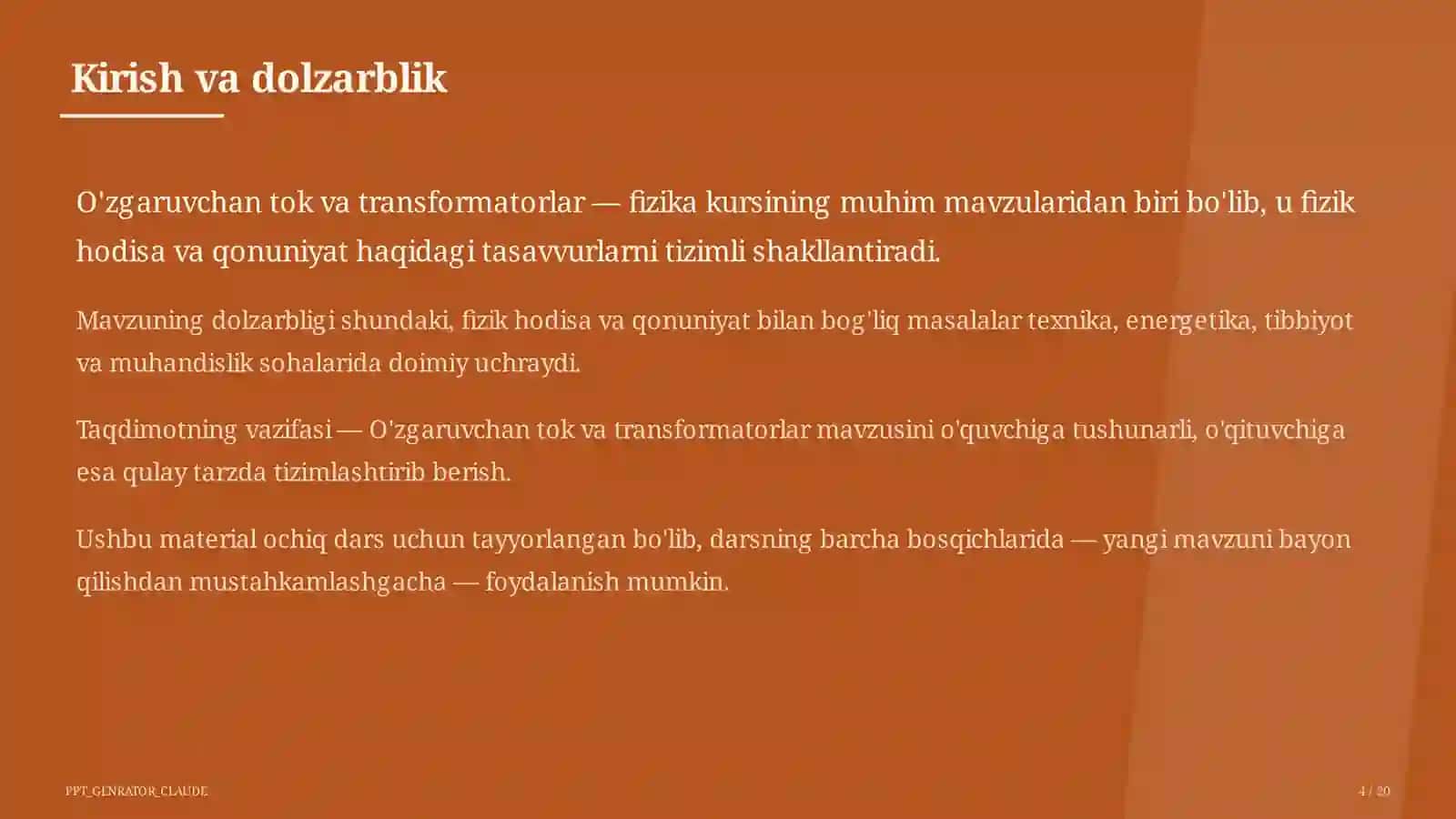 Kirish va dolzarblik

O'zgaruvchan tok va transformatorlar — fizika kursining muhim mavzularidan biri bo'lib, u fizik hodisa va qonuniyat haqidagi tasavvurlarni tizimli shakllantiradi.

Mavzuning dolzarbligi shundaki, fizik hodisa va qonuniyat bilan bog'liq masalalar texnika, energetika, tibbiyot va muhandislik sohalarida doimiy uchraydi.

Taqdimotning vazifasi — O'zgaruvchan tok va transformatorlar mavzusini o'quvchiga tushunarli, o'qituvchiga esa qulay tarzda tizimlashtirib berish.

Ushbu material ochiq dars uchun tayyorlangan bo'lib, darsning barcha bosqichlarida — yangi mavzuni bayon qilishdan mustahkamlashgacha — foydalanish mumkin.

PPT_GENRATOR_CLAUDE

4 / 20